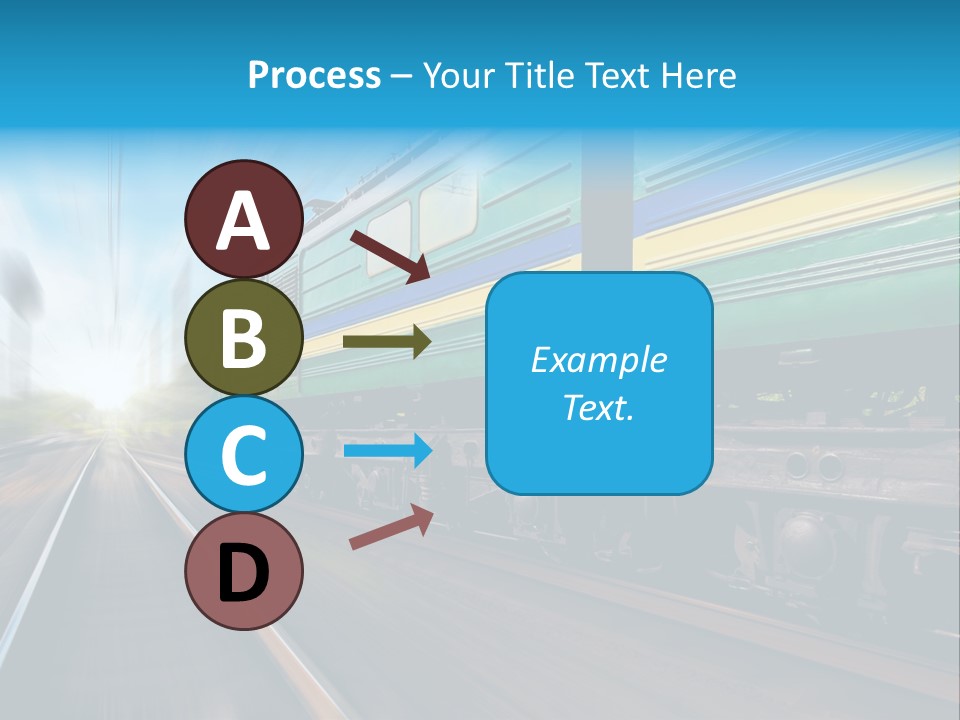 Process – Your Title Text Here

A

B

C

D

Example Text.